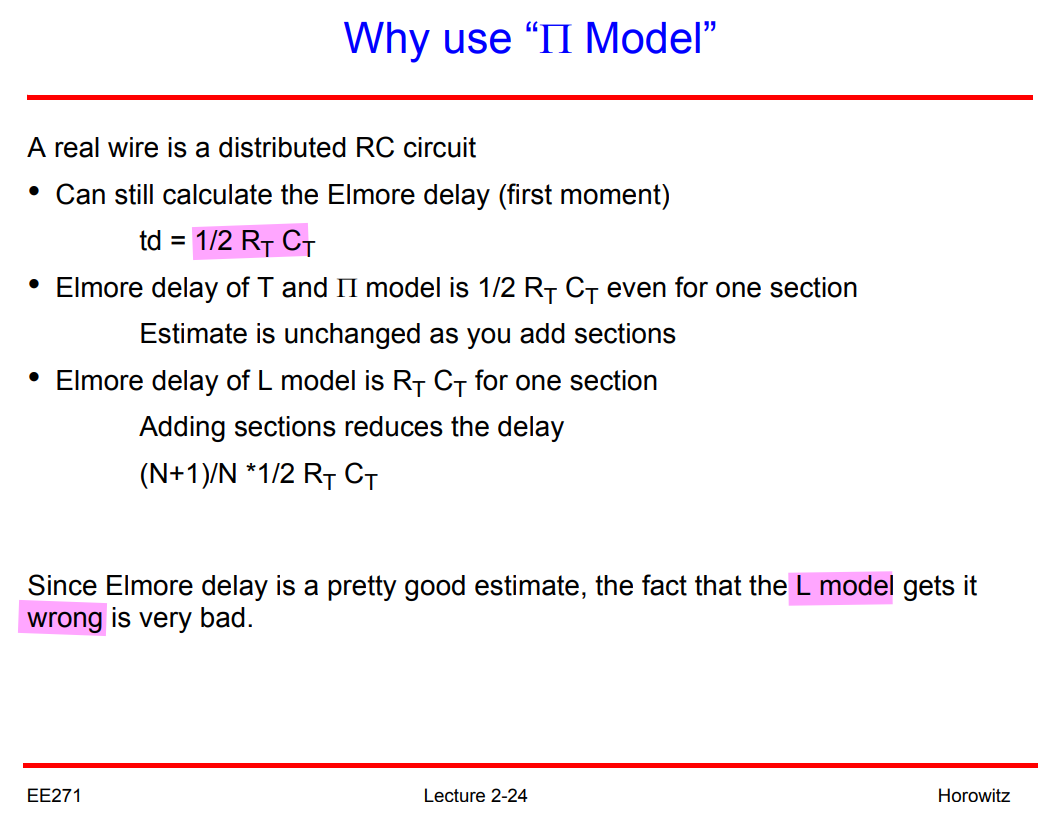 Why use "$\Pi$ Model"

A real wire is a distributed RC circuit

• Can still calculate the Elmore delay (first moment)

td = 1/2 $R_T$ $C_T$

• Elmore delay of T and $\Pi$ model is 1/2 $R_T$ $C_T$ even for one section

Estimate is unchanged as you add sections

• Elmore delay of L model is $R_T$ $C_T$ for one section

Adding sections reduces the delay

(N+1)/N *1/2 $R_T$ $C_T$

Since Elmore delay is a pretty good estimate, the fact that the L model gets it wrong is very bad.

EE271

Lecture 2-24

Horowitz